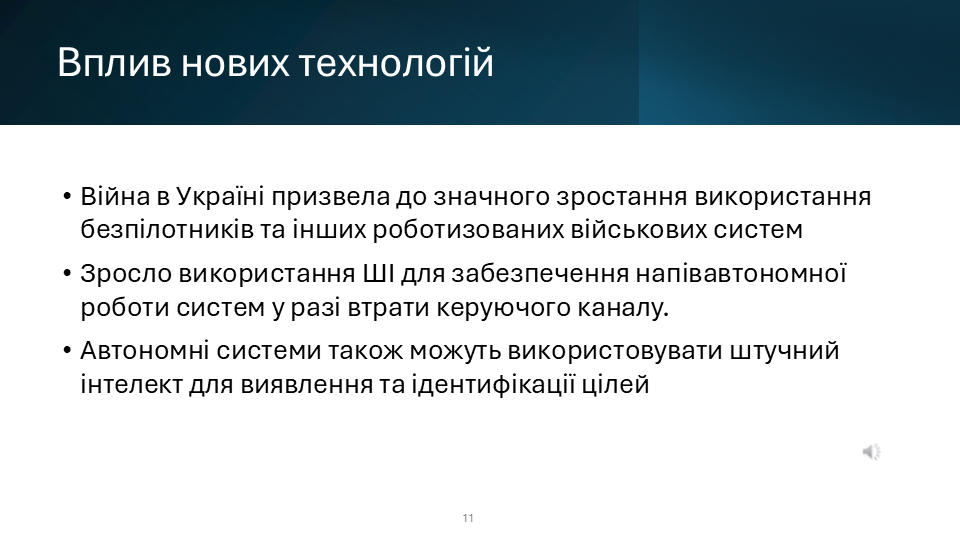 Вплив нових технологій

• Війна в Україні призвела до значного зростання використання безпілотників та інших роботизованих військових систем

• Зросло використання ШІ для забезпечення напівавтономної роботи систем у разі втрати керуючого каналу.

• Автономні системи також можуть використовувати штучний інтелект для виявлення та ідентифікації цілей

11